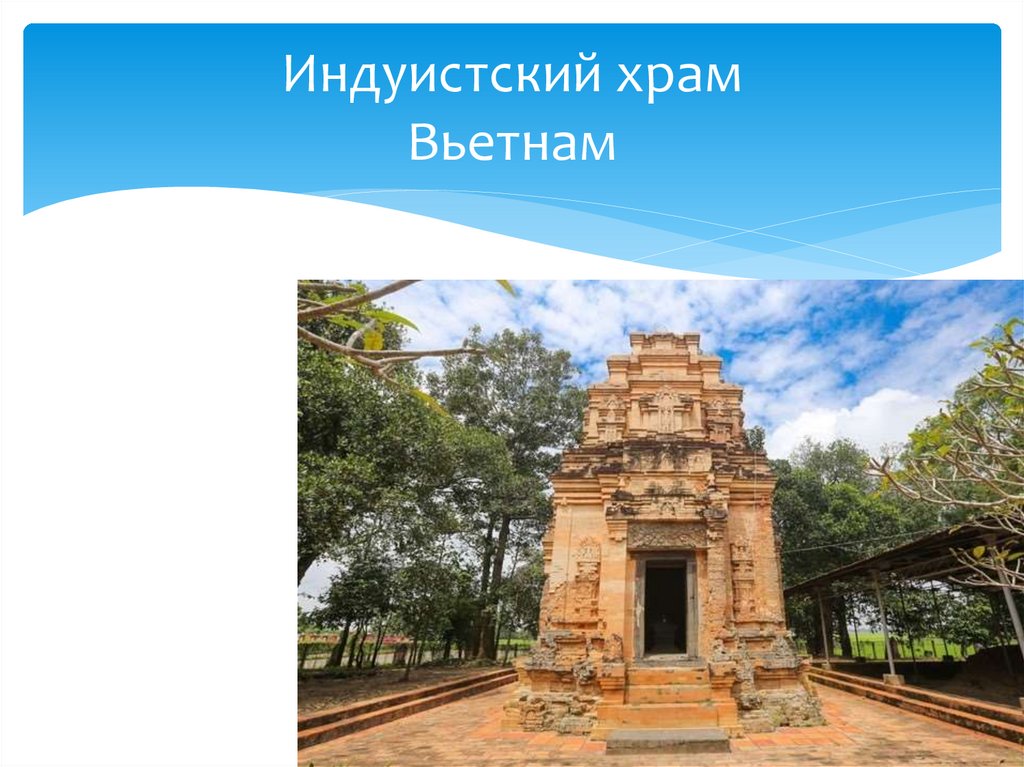 Индуистский храм
Вьетнам